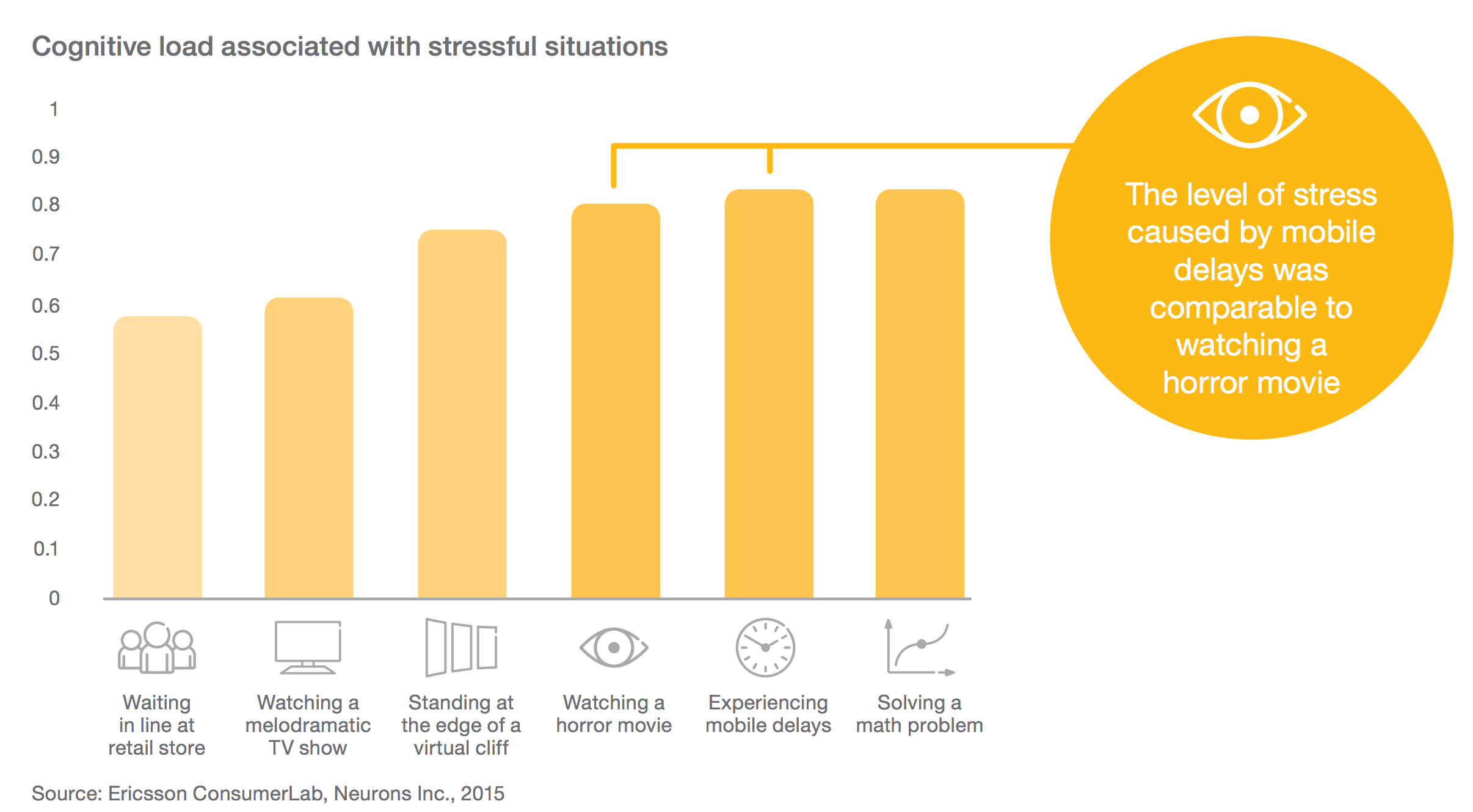 Cognitive load associated with stressful situations

1
0.9
0.8
0.7
0.6
0.5
0.4
0.3
0.2
0.1
0

The level of stress caused by mobile delays was comparable to watching a horror movie

Waiting in line at retail store

Watching a melodramatic TV show

Standing at the edge of a virtual cliff

Watching a horror movie

Experiencing mobile delays

Solving a math problem

Source: Ericsson ConsumerLab, Neurons Inc., 2015